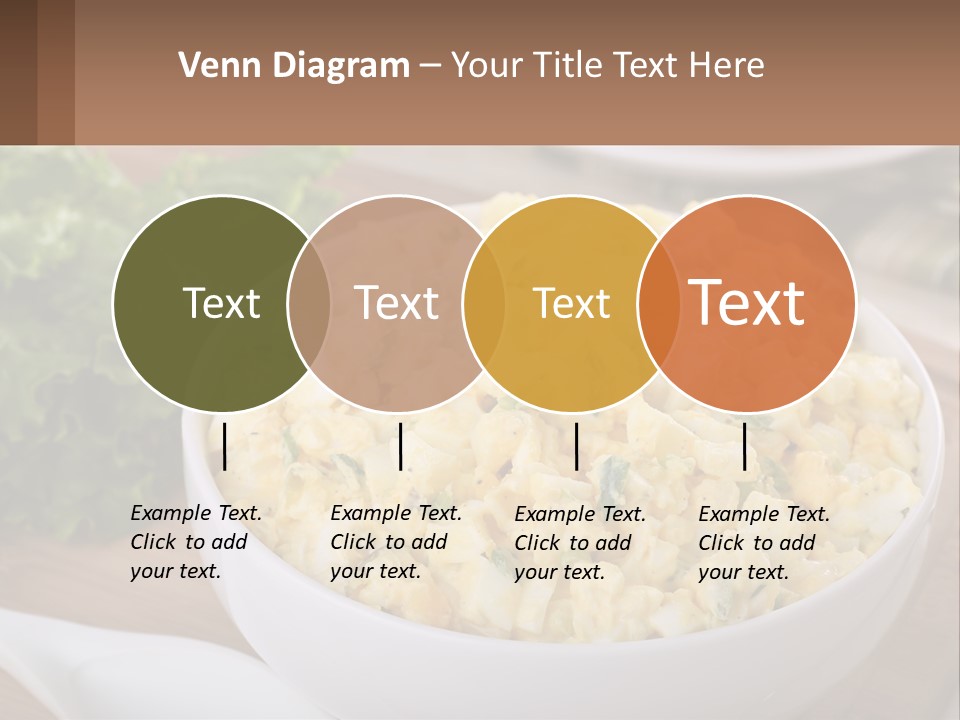 Venn Diagram – Your Title Text Here

Text

Text

Text

Text

Example Text. Click to add your text.

Example Text. Click to add your text.

Example Text. Click to add your text.

Example Text. Click to add your text.